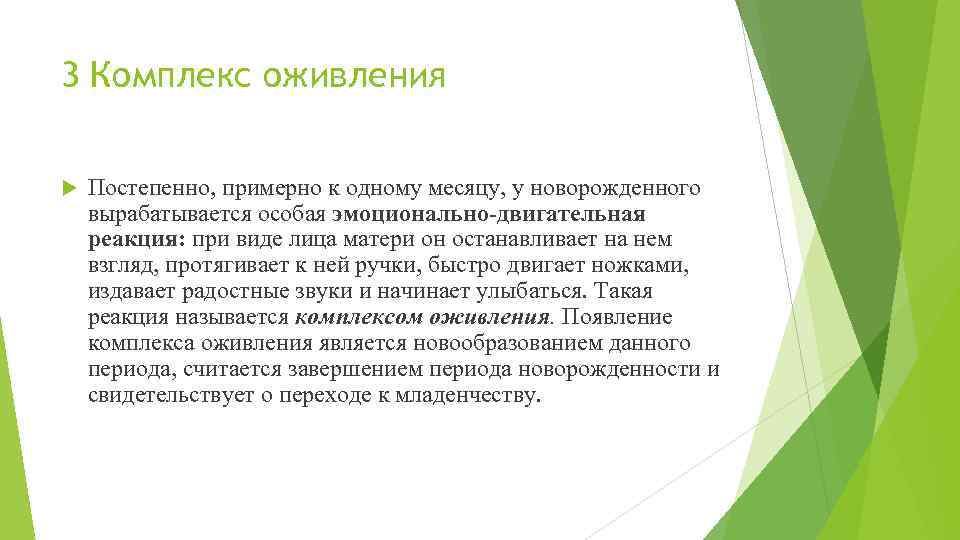 3 Комплекс оживления

Постепенно, примерно к одному месяцу, у новорожденного вырабатывается особая эмоционально-двигательная реакция: при виде лица матери он останавливает на нем взгляд, протягивает к ней ручки, быстро двигает ножками, издавает радостные звуки и начинает улыбаться. Такая реакция называется комплексом оживления. Появление комплекса оживления является новообразованием данного периода, считается завершением периода новорожденности и свидетельствует о переходе к младенчеству.